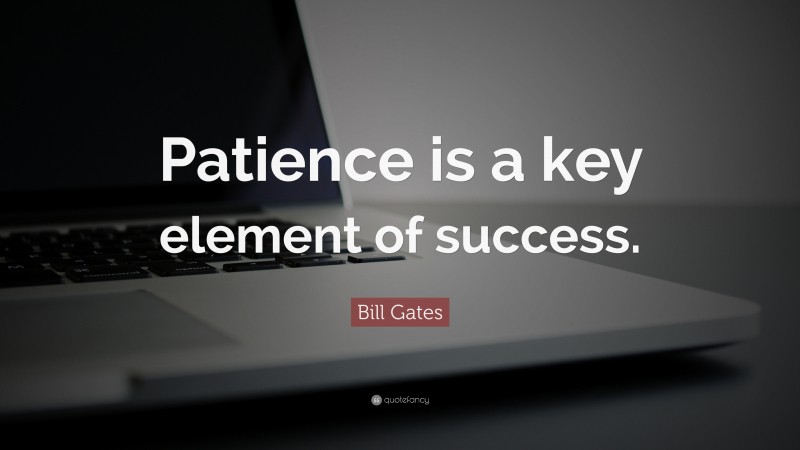 Patience is a key element of success.

Bill Gates

quotefancy